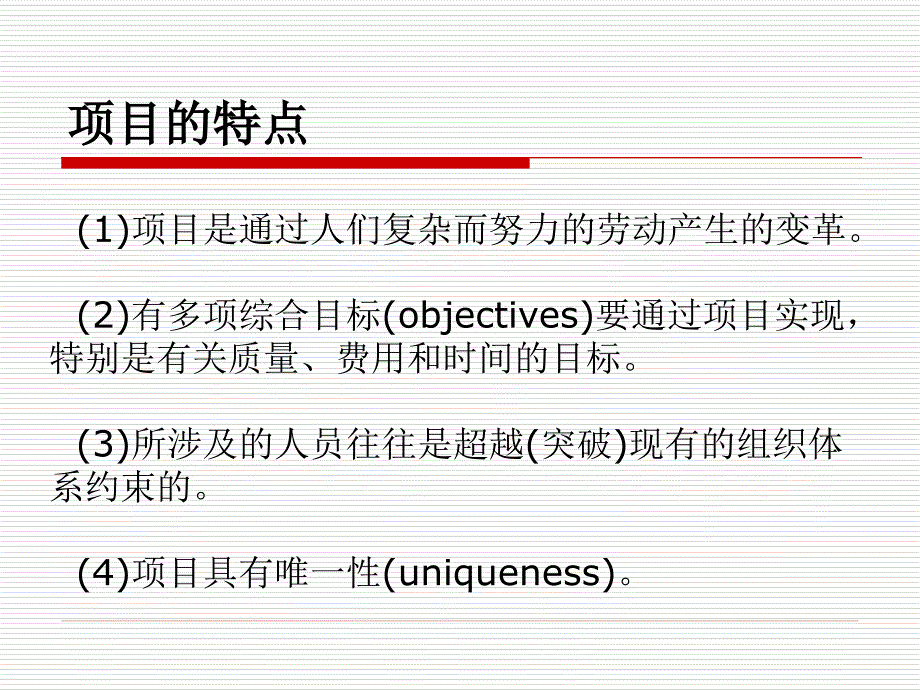 项目的特点

(1)项目是通过人们复杂而努力的劳动产生的变革。

(2)有多项综合目标(objectives)要通过项目实现，特别是有关质量、费用和时间的目标。

(3)所涉及的人员往往是超越(突破)现有的组织体系约束的。

(4)项目具有唯一性(uniqueness)。